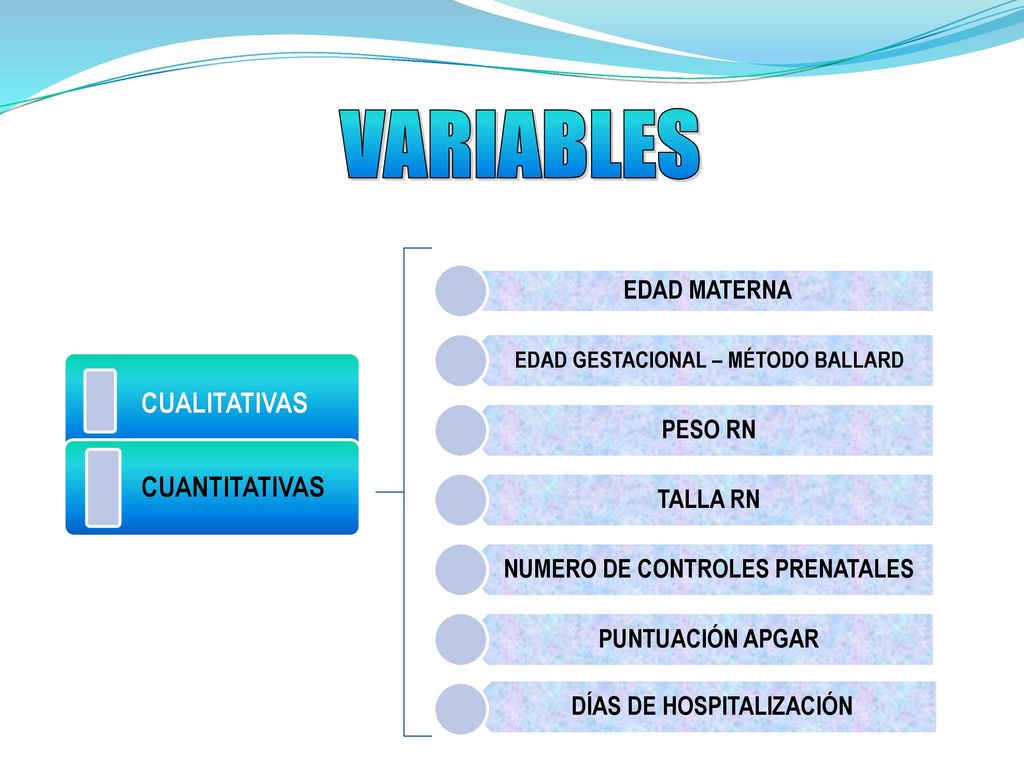 VARIABLES

CUALITATIVAS

CUANTITATIVAS

EDAD MATERNA

EDAD GESTACIONAL – MÉTODO BALLARD

PESO RN

TALLA RN

NUMERO DE CONTROLES PRENATALES

PUNTUACIÓN APGAR

DÍAS DE HOSPITALIZACIÓN